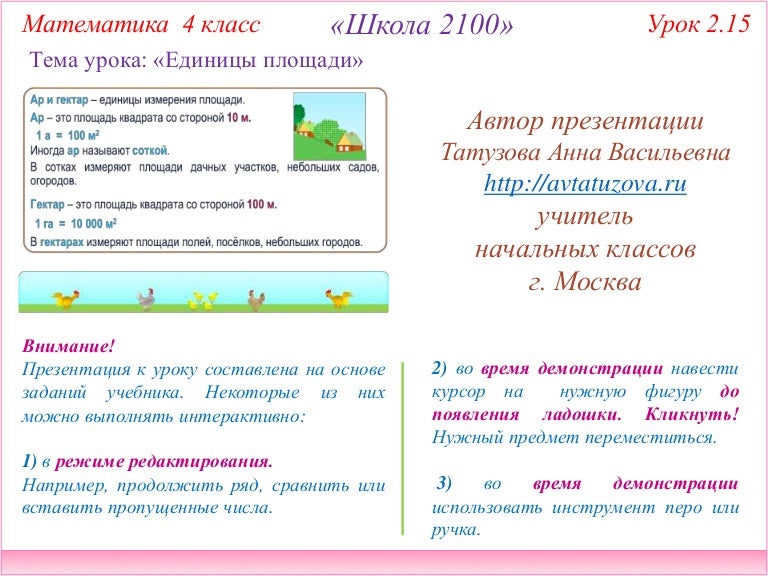 Математика 4 класс «Школа 2100» Урок 2.15

Тема урока: «Единицы площади»

Ар и гектар – единицы измерения площади.
Ар – это площадь квадрата со стороной 10 м.
1 а = 100 м²
Иногда ар называют соткой.
В сотках измеряют площади дачных участков, небольших садов, огородов.

Гектар – это площадь квадрата со стороной 100 м.
1 га = 10 000 м²
В гектарах измеряют площади полей, посёлков, небольших городов.

Автор презентации
Татузова Анна Васильевна
http://avtatuzova.ru
учитель
начальных классов
г. Москва

Внимание!
Презентация к уроку составлена на основе заданий учебника. Некоторые из них можно выполнять интерактивно:

1) в режиме редактирования.
Например, продолжить ряд, сравнить или вставить пропущенные числа.

2) во время демонстрации навести курсор на нужную фигуру до появления ладошки. Кликнуть! Нужный предмет переместиться.

3) во время демонстрации использовать инструмент перо или ручка.